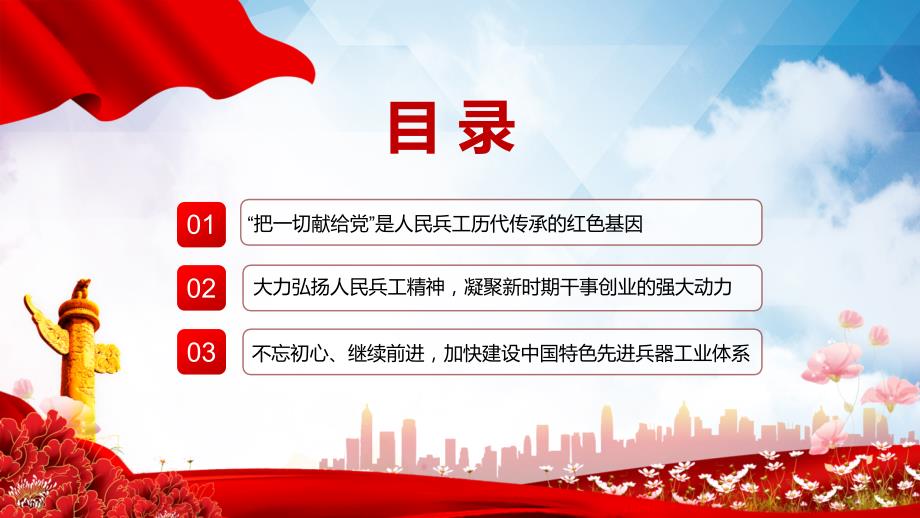 目录

01 “把一切献给党”是人民兵工历代传承的红色基因

02 大力弘扬人民兵工精神，凝聚新时期干事创业的强大动力

03 不忘初心、继续前进，加快建设中国特色先进兵器工业体系